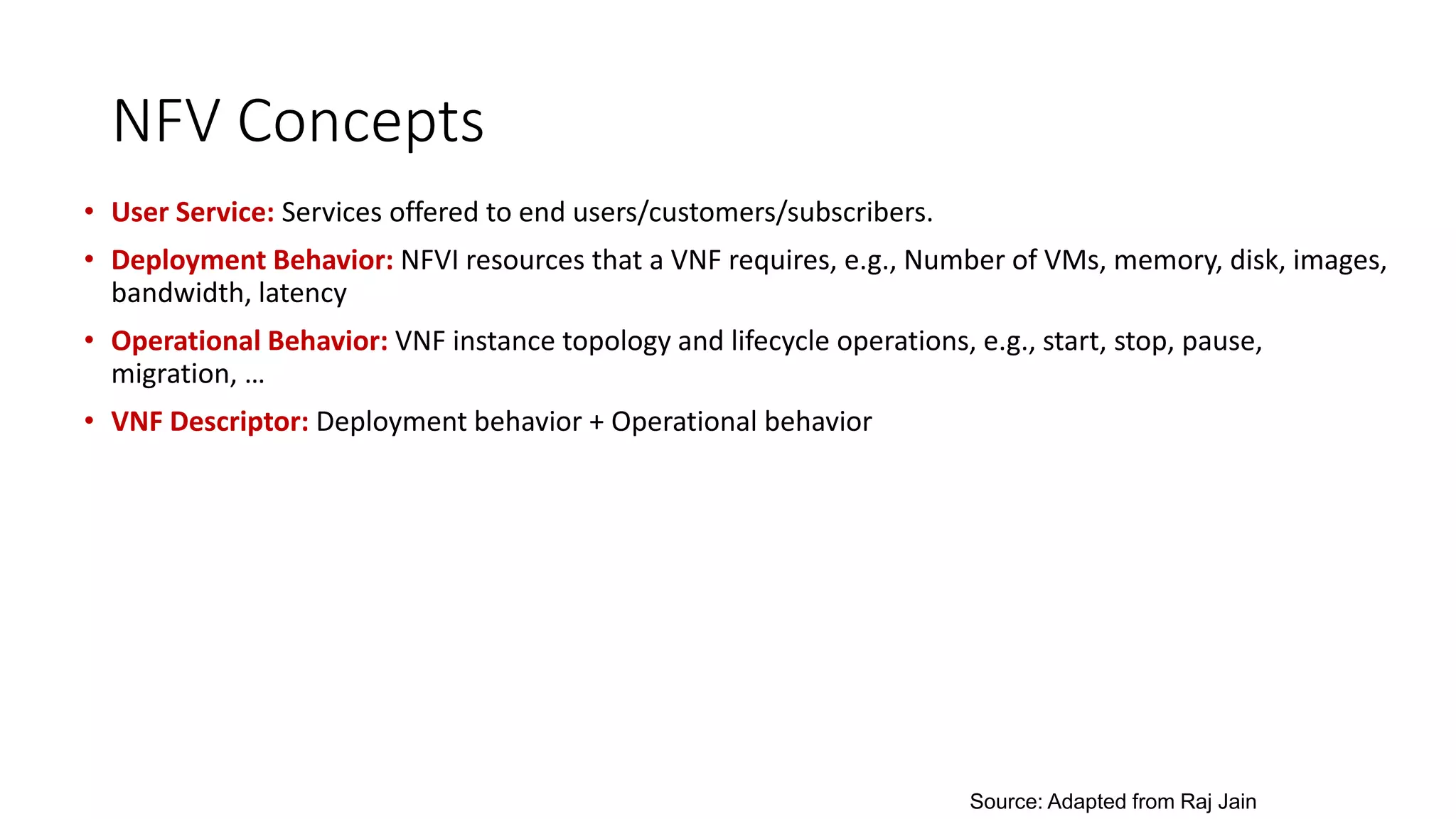 NFV Concepts

• User Service: Services offered to end users/customers/subscribers.

• Deployment Behavior: NFVI resources that a VNF requires, e.g., Number of VMs, memory, disk, images, bandwidth, latency

• Operational Behavior: VNF instance topology and lifecycle operations, e.g., start, stop, pause, migration, …

• VNF Descriptor: Deployment behavior + Operational behavior

Source: Adapted from Raj Jain